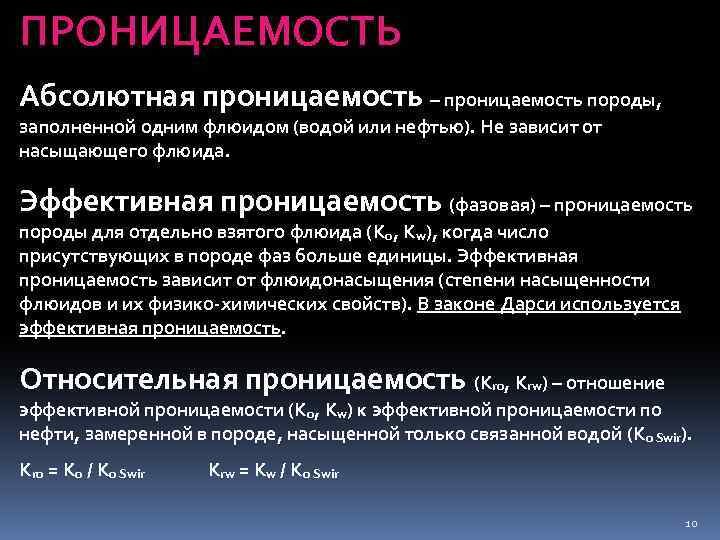 ПРОНИЦАЕМОСТЬ

Абсолютная проницаемость – проницаемость породы, заполненной одним флюидом (водой или нефтью). Не зависит от насыщающего флюида.

Эффективная проницаемость (фазовая) – проницаемость породы для отдельно взятого флюида ($K_o$, $K_w$), когда число присутствующих в породе фаз больше единицы. Эффективная проницаемость зависит от флюидонасыщения (степени насыщенности флюидов и их физико-химических свойств). В законе Дарси используется эффективная проницаемость.

Относительная проницаемость ($K_{ro}$, $K_{rw}$) – отношение эффективной проницаемости ($K_o$, $K_w$) к эффективной проницаемости по нефти, замеренной в породе, насыщенной только связанной водой ($K_{o\,Swir}$).

$K_{ro} = K_o / K_{o\,Swir}$ $K_{rw} = K_w / K_{o\,Swir}$

10